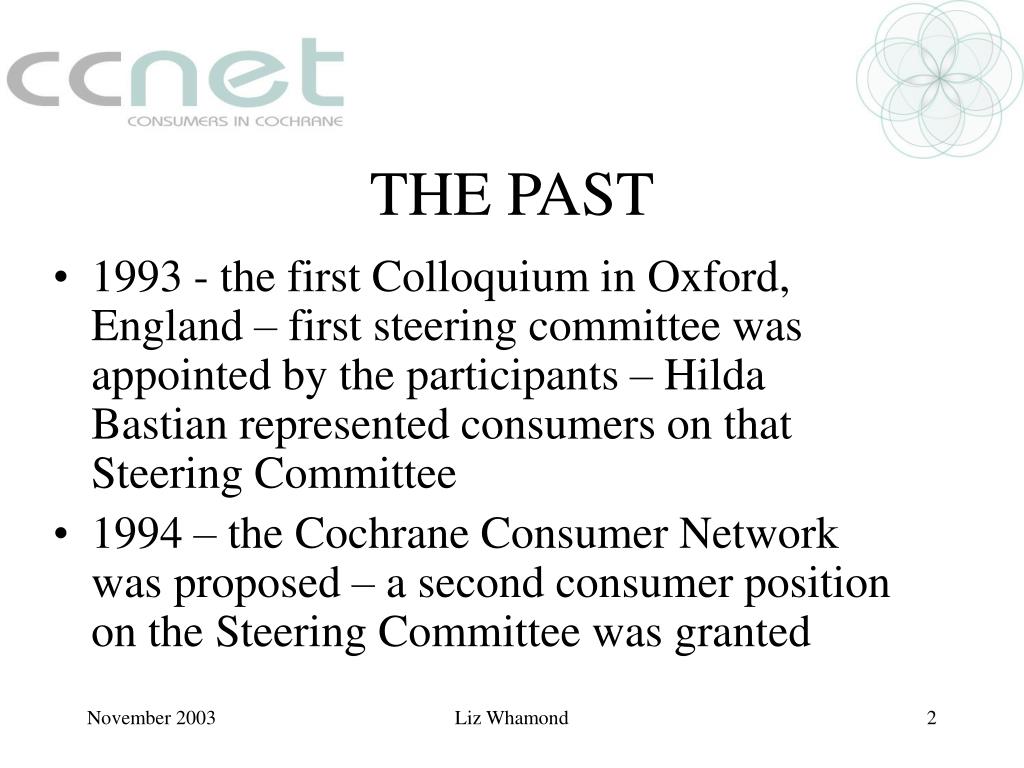 ccnet
CONSUMERS IN COCHRANE

THE PAST

• 1993 - the first Colloquium in Oxford, England – first steering committee was appointed by the participants – Hilda Bastian represented consumers on that Steering Committee
• 1994 – the Cochrane Consumer Network was proposed – a second consumer position on the Steering Committee was granted

November 2003 Liz Whamond 2